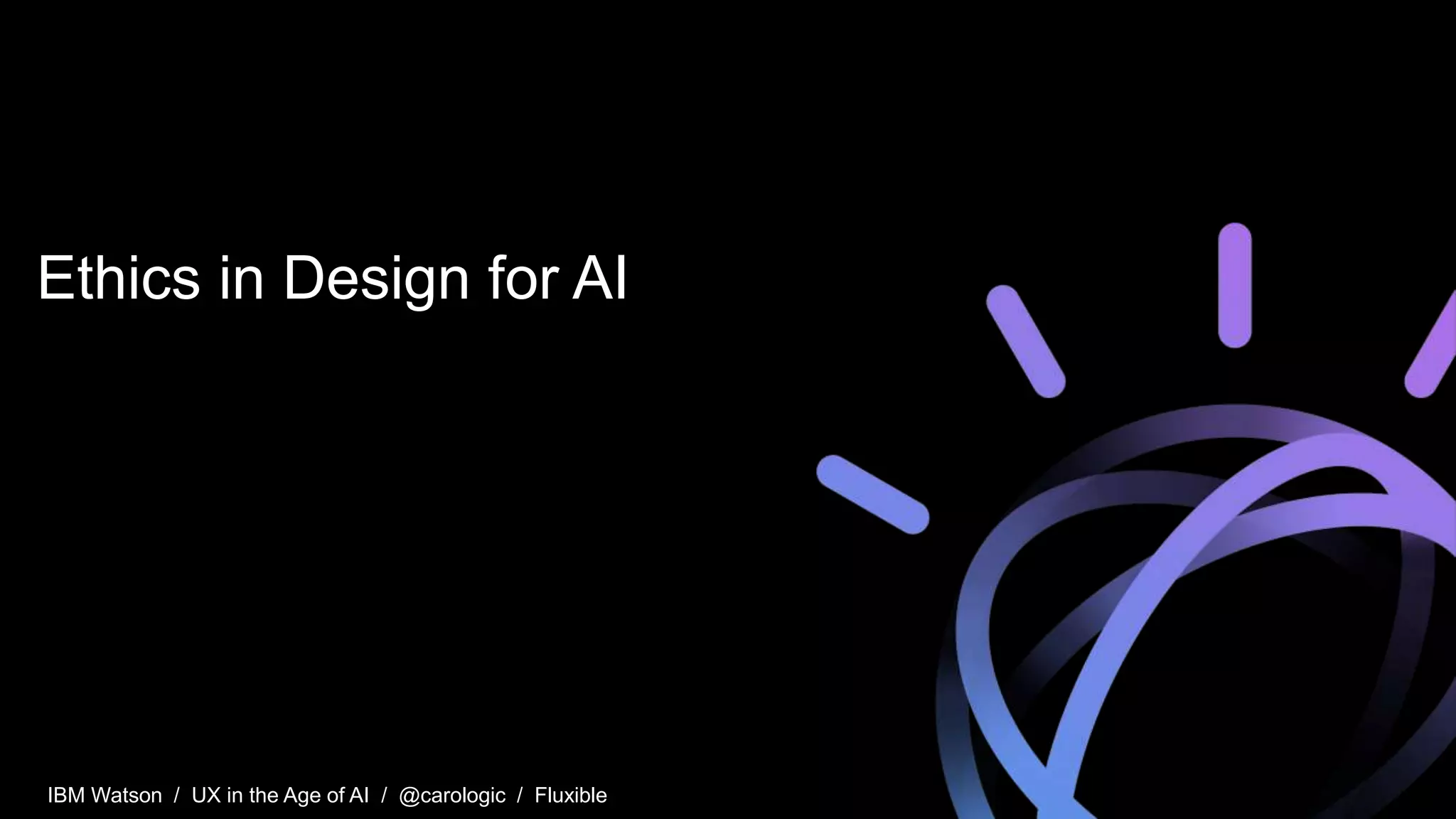 Ethics in Design for AI

IBM Watson / UX in the Age of AI / @carologic / Fluxible